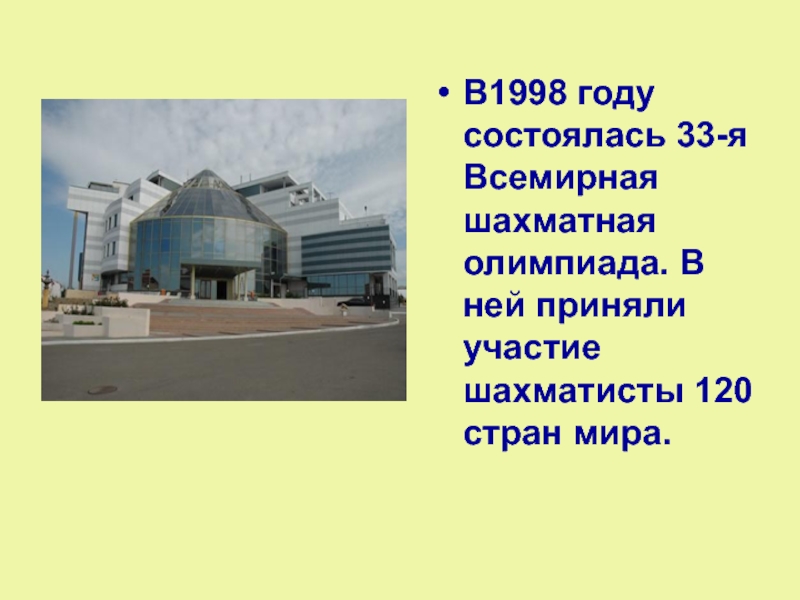 • В1998 году состоялась 33-я Всемирная шахматная олимпиада. В ней приняли участие шахматисты 120 стран мира.